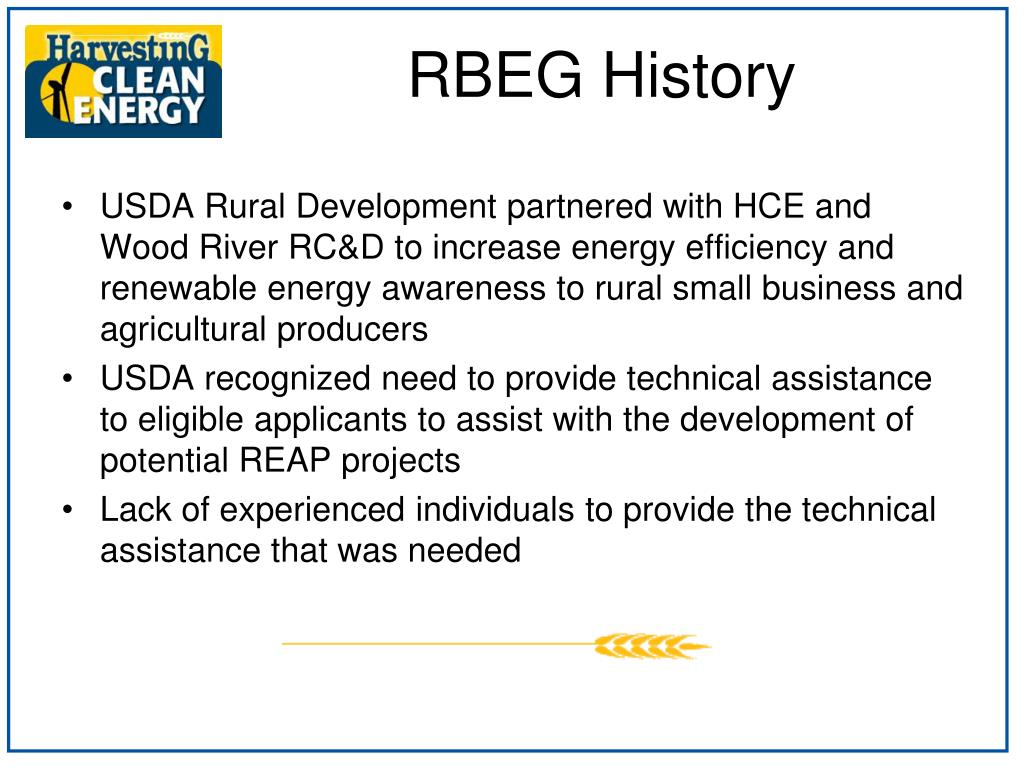 HarvestinG CLEAN ENERGY

RBEG History

• USDA Rural Development partnered with HCE and Wood River RC&D to increase energy efficiency and renewable energy awareness to rural small business and agricultural producers
• USDA recognized need to provide technical assistance to eligible applicants to assist with the development of potential REAP projects
• Lack of experienced individuals to provide the technical assistance that was needed